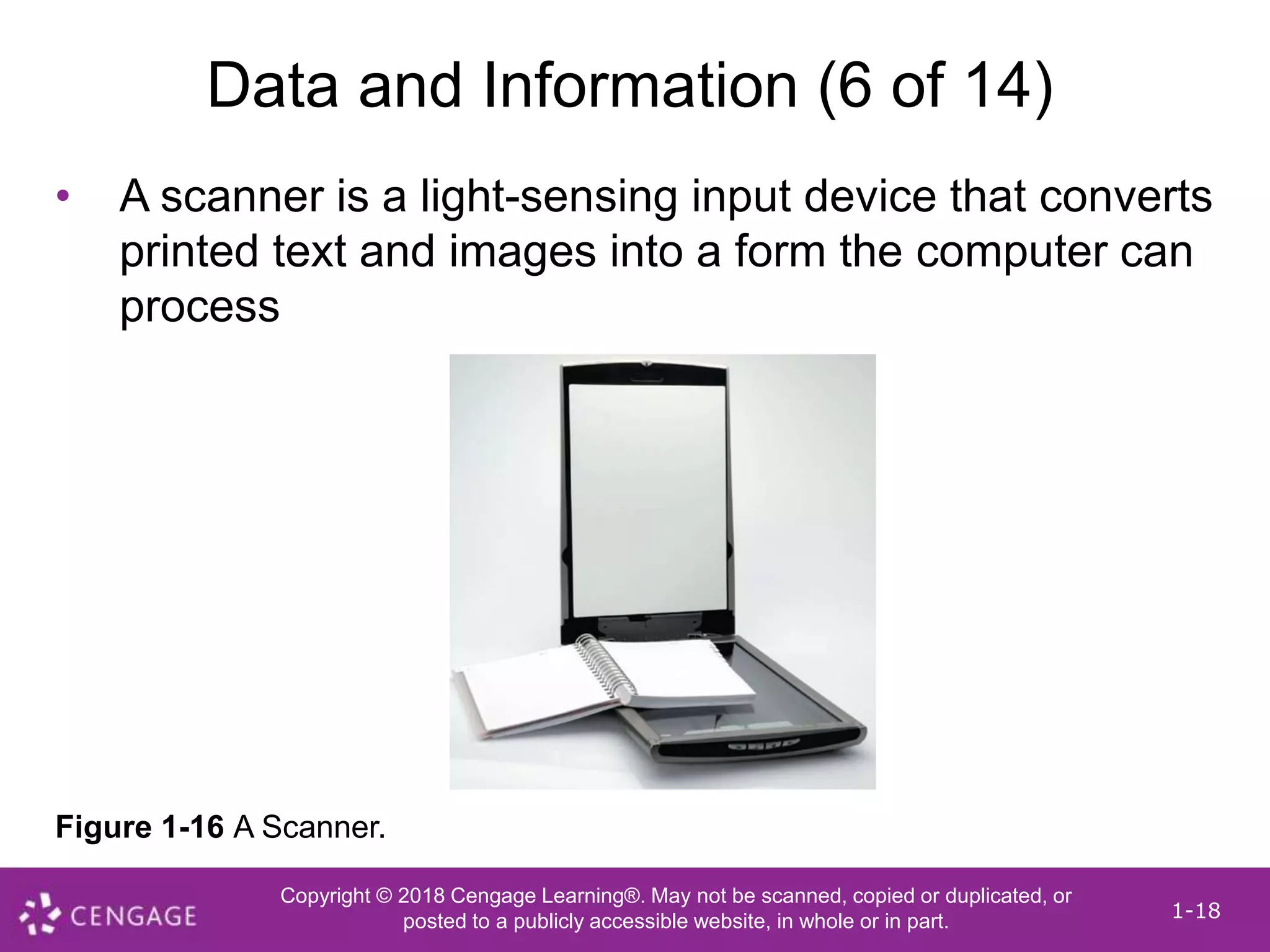 Data and Information (6 of 14)

• A scanner is a light-sensing input device that converts printed text and images into a form the computer can process

Figure 1-16 A Scanner.

CENGAGE

Copyright © 2018 Cengage Learning®. May not be scanned, copied or duplicated, or posted to a publicly accessible website, in whole or in part.

1-18